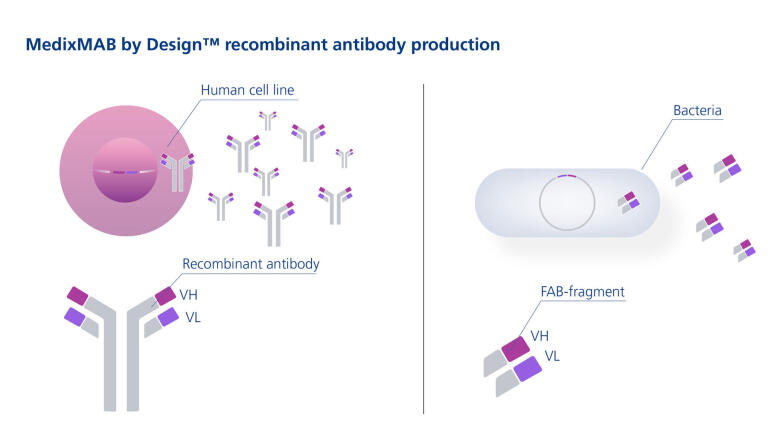 MedixMAB by Design™ recombinant antibody production

Human cell line

Recombinant antibody

VH

VL

Bacteria

FAB-fragment

VH

VL